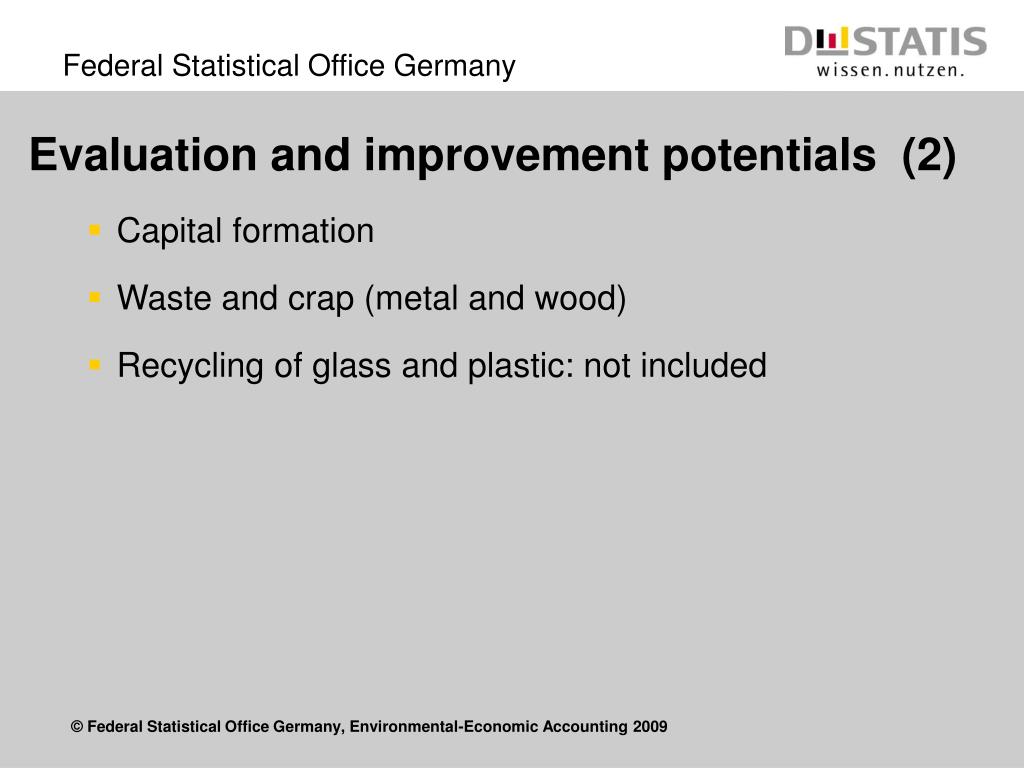 Federal Statistical Office Germany

DESTATIS
wissen. nutzen.

Evaluation and improvement potentials (2)

- Capital formation
- Waste and crap (metal and wood)
- Recycling of glass and plastic: not included

© Federal Statistical Office Germany, Environmental-Economic Accounting 2009